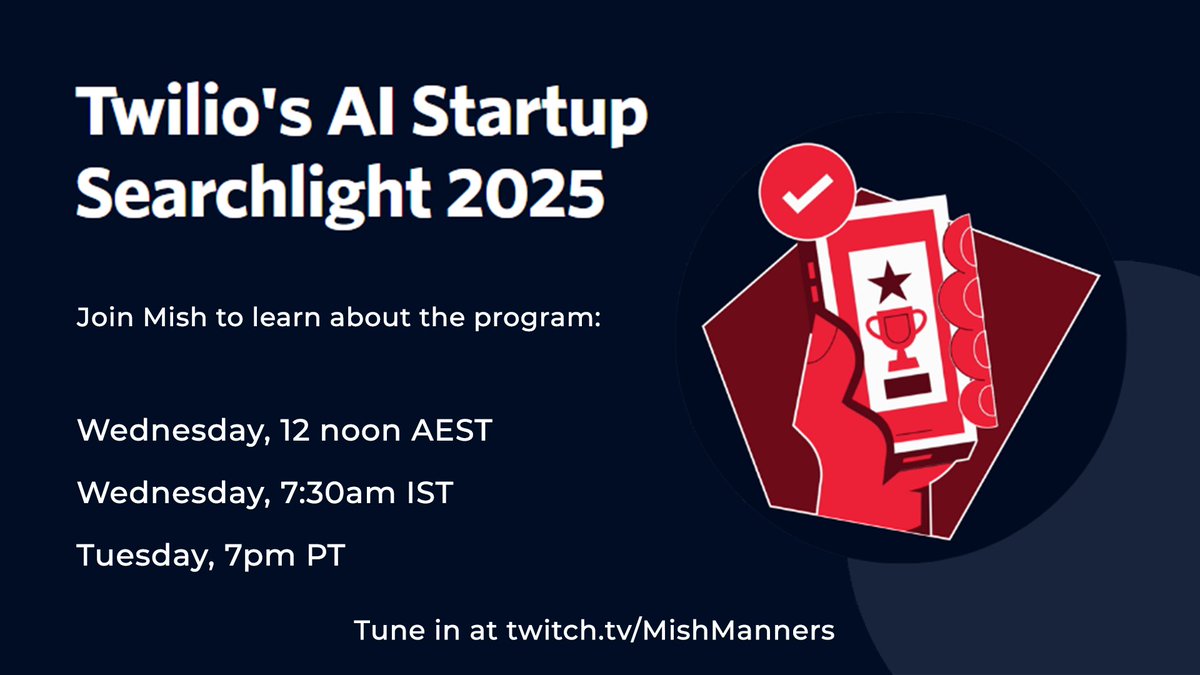 Twilio's AI Startup Searchlight 2025

Join Mish to learn about the program:

Wednesday, 12 noon AEST

Wednesday, 7:30am IST

Tuesday, 7pm PT

Tune in at twitch.tv/MishManners